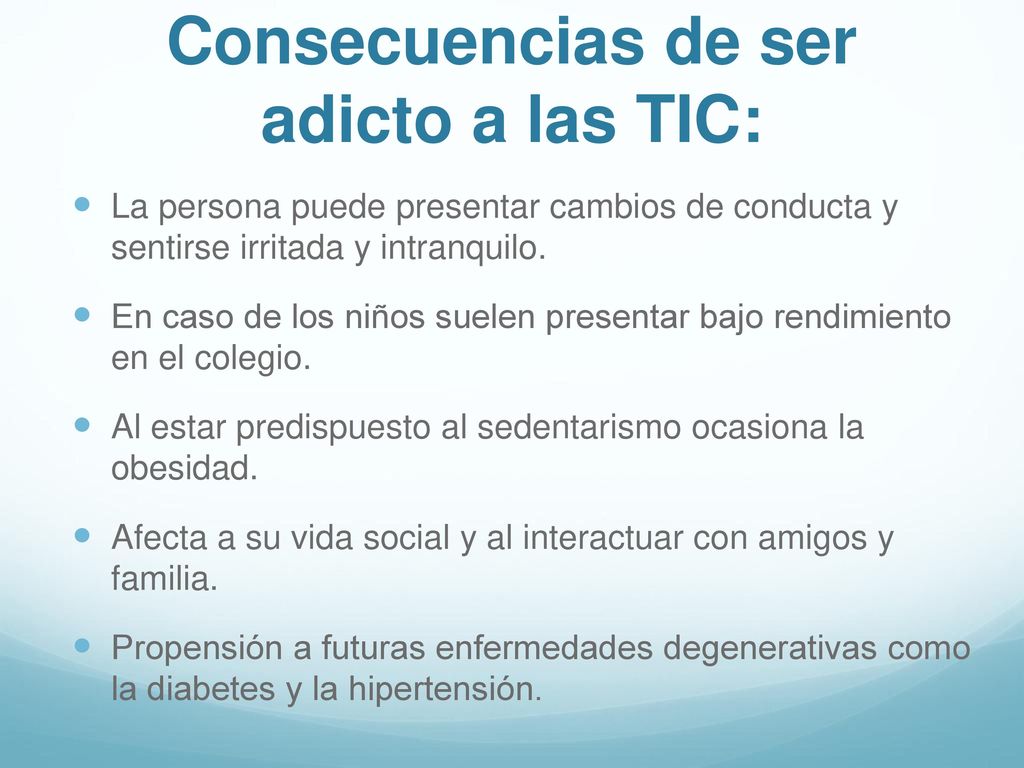 Consecuencias de ser adicto a las TIC:

La persona puede presentar cambios de conducta y sentirse irritada y intranquilo.

En caso de los niños suelen presentar bajo rendimiento en el colegio.

Al estar predispuesto al sedentarismo ocasiona la obesidad.

Afecta a su vida social y al interactuar con amigos y familia.

Propensión a futuras enfermedades degenerativas como la diabetes y la hipertensión.